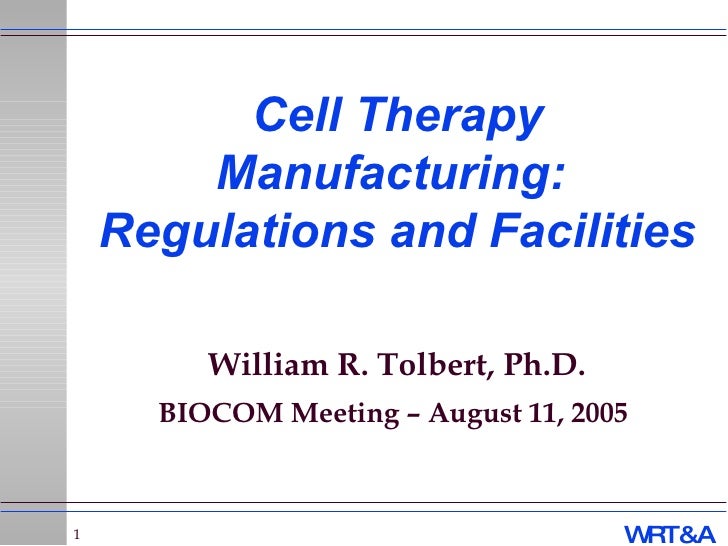 Cell Therapy Manufacturing: Regulations and Facilities

William R. Tolbert, Ph.D.

BIOCOM Meeting – August 11, 2005

1

WRT&A